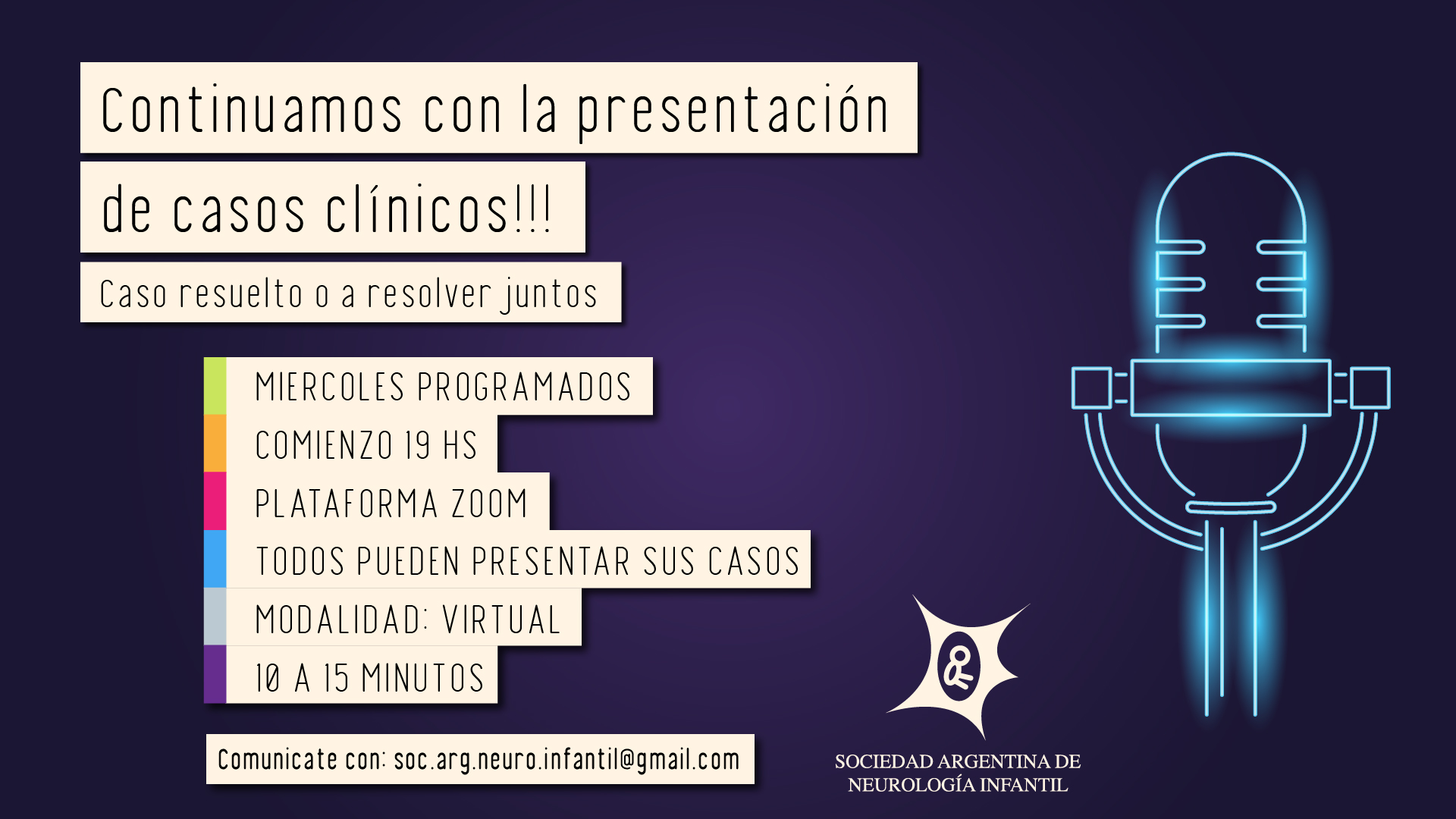 Continuamos con la presentación de casos clínicos!!!

Caso resuelto o a resolver juntos

MIERCOLES PROGRAMADOS

COMIENZO 19 HS

PLATAFORMA ZOOM

TODOS PUEDEN PRESENTAR SUS CASOS

MODALIDAD: VIRTUAL

10 A 15 MINUTOS

Comunicate con: soc.arg.neuro.infantil@gmail.com

SOCIEDAD ARGENTINA DE NEUROLOGÍA INFANTIL